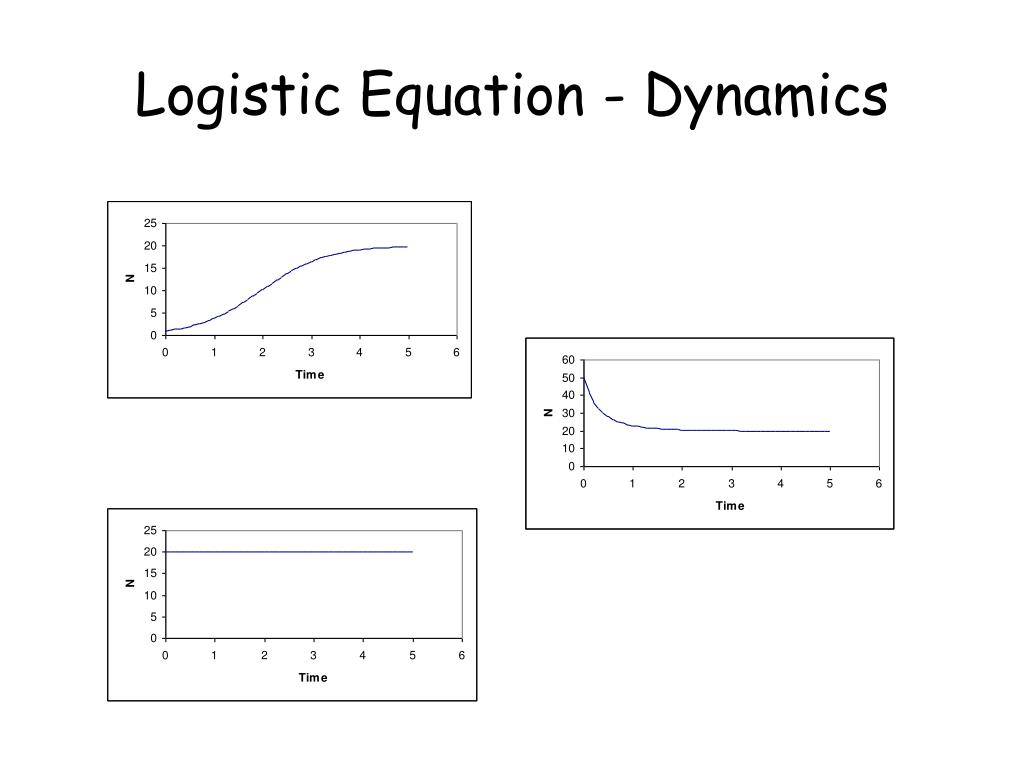 Logistic Equation - Dynamics

25
20
15
10
5
0
N
0 1 2 3 4 5 6
Time

60
50
40
30
20
10
0
N
0 1 2 3 4 5 6
Time

25
20
15
10
5
0
N
0 1 2 3 4 5 6
Time